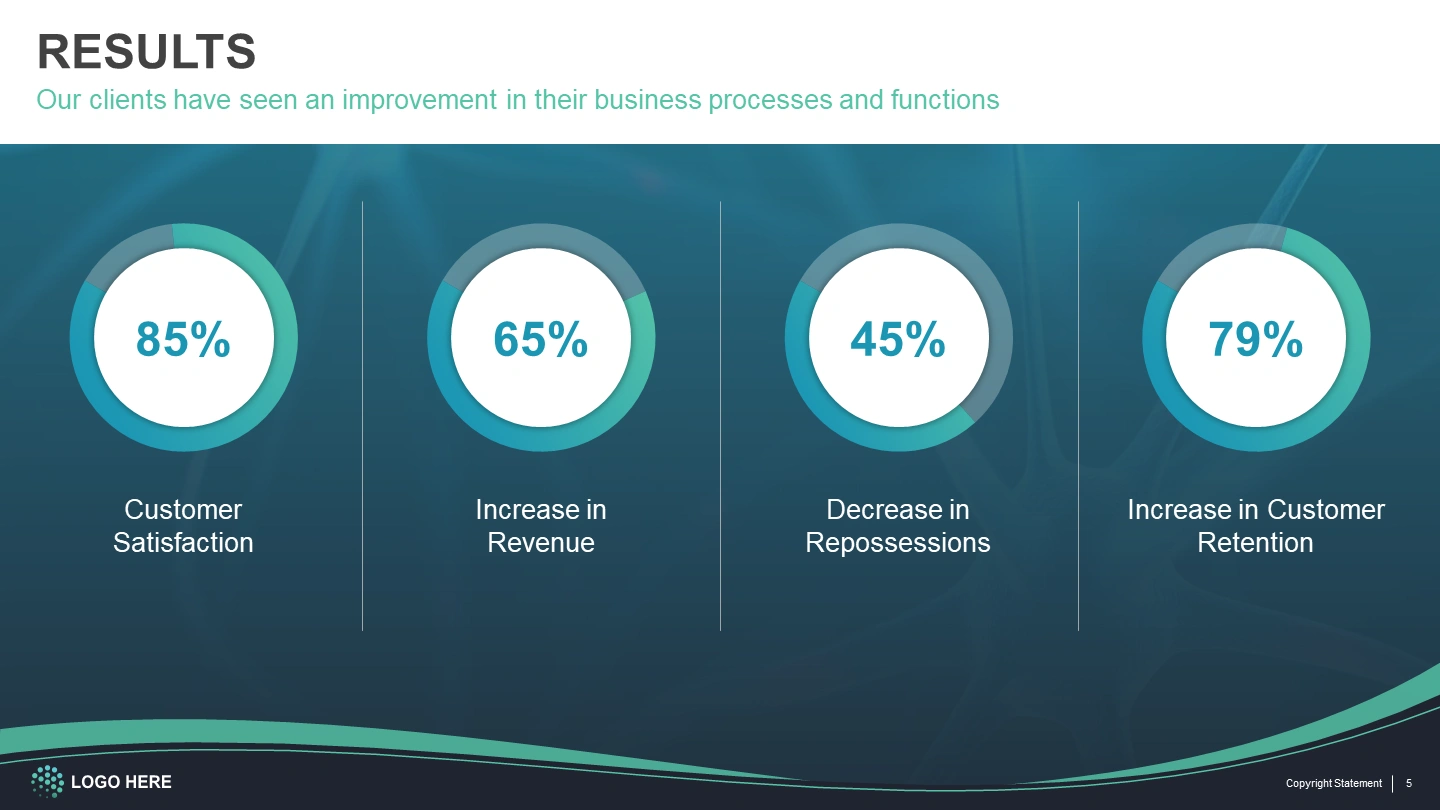 RESULTS

Our clients have seen an improvement in their business processes and functions

85%

Customer Satisfaction

65%

Increase in Revenue

45%

Decrease in Repossessions

79%

Increase in Customer Retention

LOGO HERE

Copyright Statement | 5